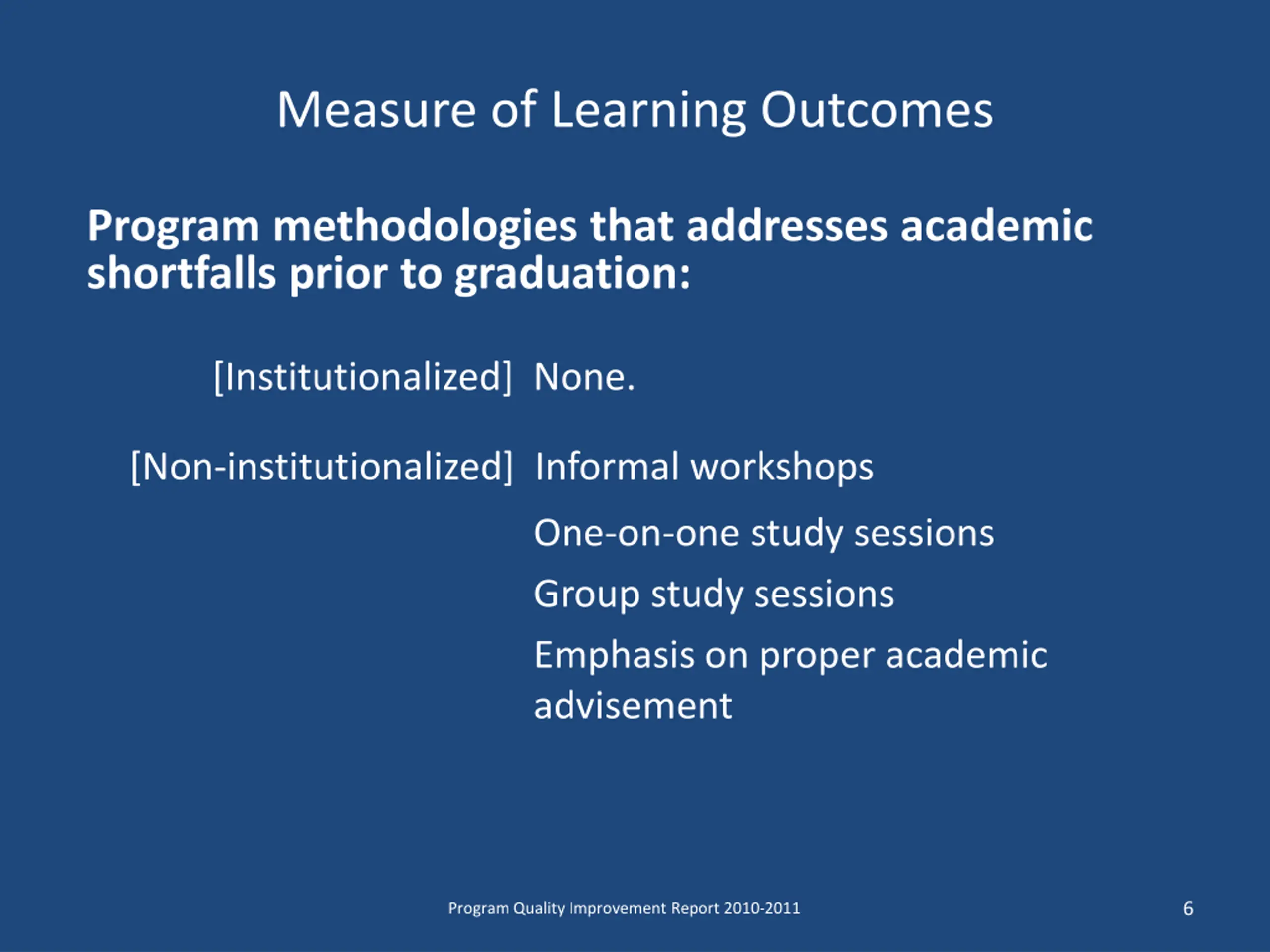 Measure of Learning Outcomes

Program methodologies that addresses academic shortfalls prior to graduation:

[Institutionalized] None.

[Non-institutionalized] Informal workshops

One-on-one study sessions

Group study sessions

Emphasis on proper academic advisement

Program Quality Improvement Report 2010-2011

6